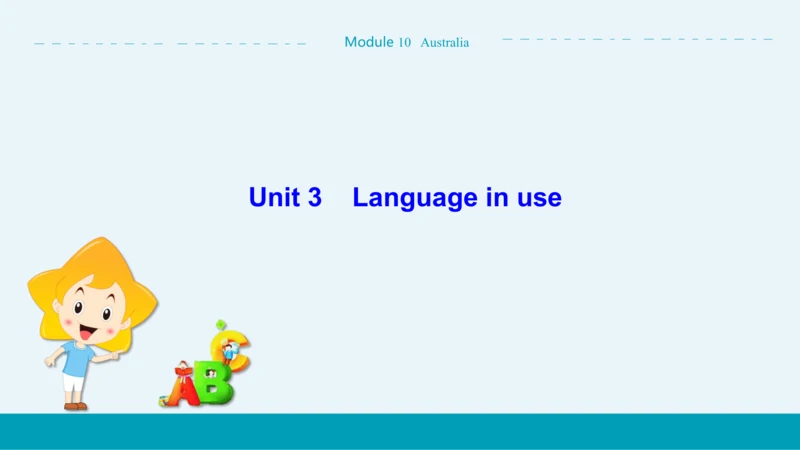 Module 10 Australia

Unit 3 Language in use

ABC